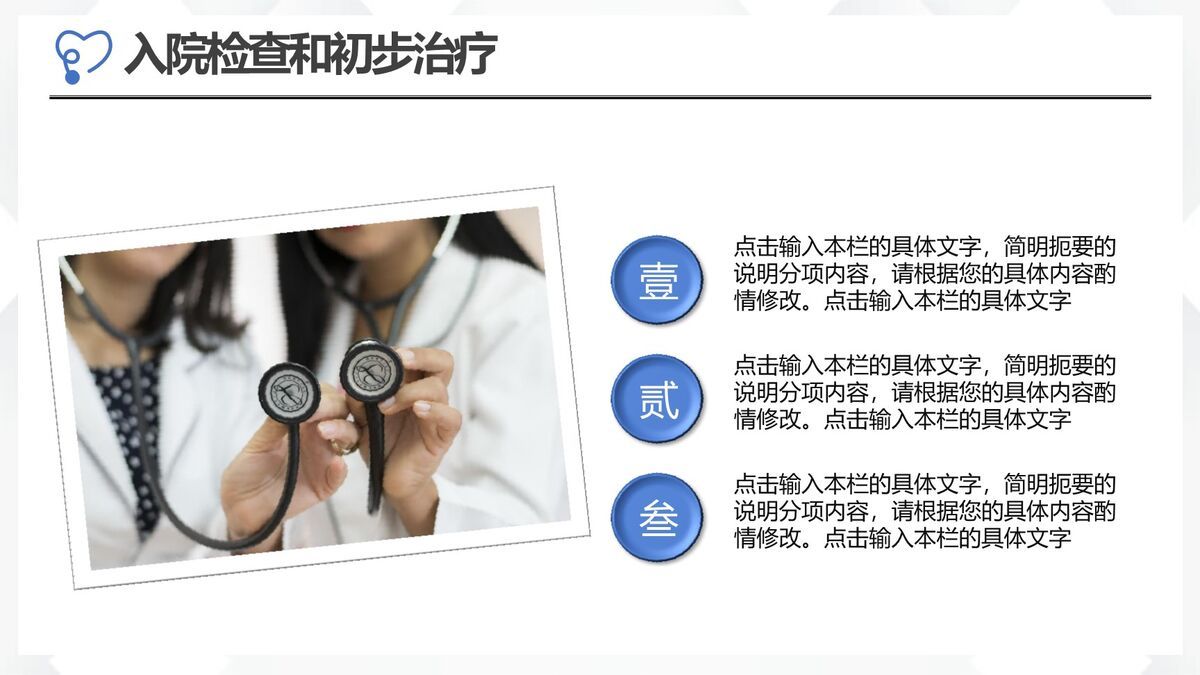 入院检查和初步治疗

壹

点击输入本栏的具体文字，简明扼要的说明分项内容，请根据您的具体内容酌情修改。点击输入本栏的具体文字

贰

点击输入本栏的具体文字，简明扼要的说明分项内容，请根据您的具体内容酌情修改。点击输入本栏的具体文字

叁

点击输入本栏的具体文字，简明扼要的说明分项内容，请根据您的具体内容酌情修改。点击输入本栏的具体文字